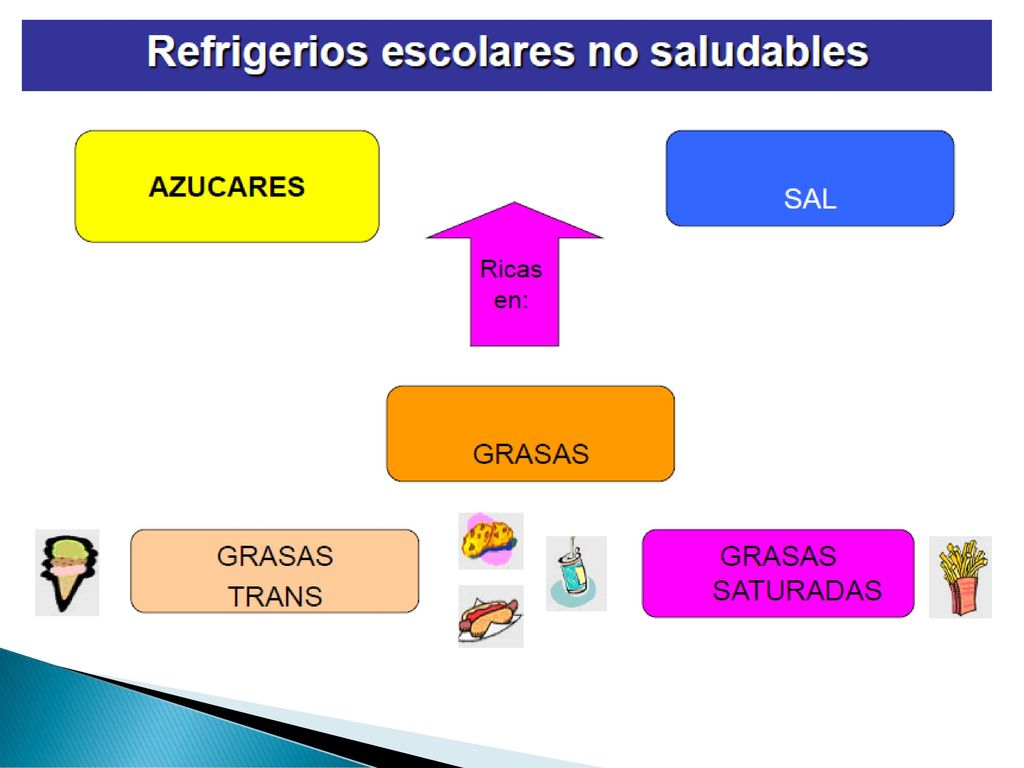 Refrigerios escolares no saludables

AZUCARES

SAL

Ricas en:

GRASAS

GRASAS TRANS

GRASAS SATURADAS